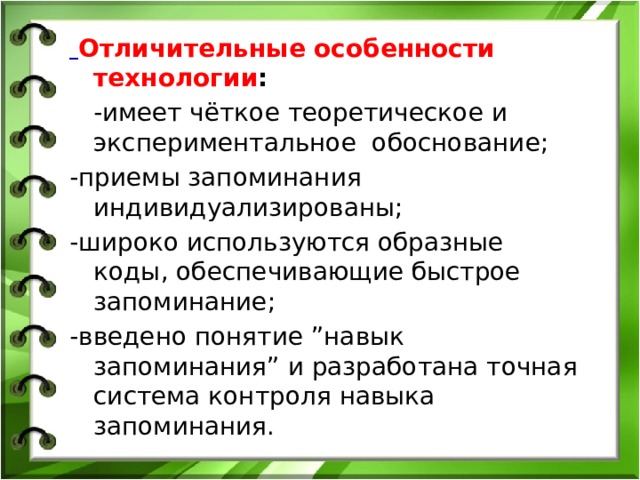 Отличительные особенности технологии:

-имеет чёткое теоретическое и экспериментальное обоснование;

-приемы запоминания индивидуализированы;

-широко используются образные коды, обеспечивающие быстрое запоминание;

-введено понятие ”навык запоминания” и разработана точная система контроля навыка запоминания.